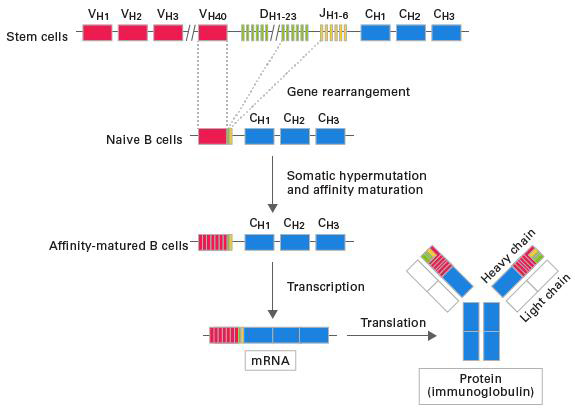 Stem cells
$V_{H1}$ $V_{H2}$ $V_{H3}$ $V_{H40}$ $D_{H1-23}$ $J_{H1-6}$ $C_{H1}$ $C_{H2}$ $C_{H3}$

Gene rearrangement

Naive B cells
$C_{H1}$ $C_{H2}$ $C_{H3}$

Somatic hypermutation and affinity maturation

Affinity-matured B cells
$C_{H1}$ $C_{H2}$ $C_{H3}$

Transcription

mRNA

Translation

Heavy chain
Light chain

Protein (immunoglobulin)